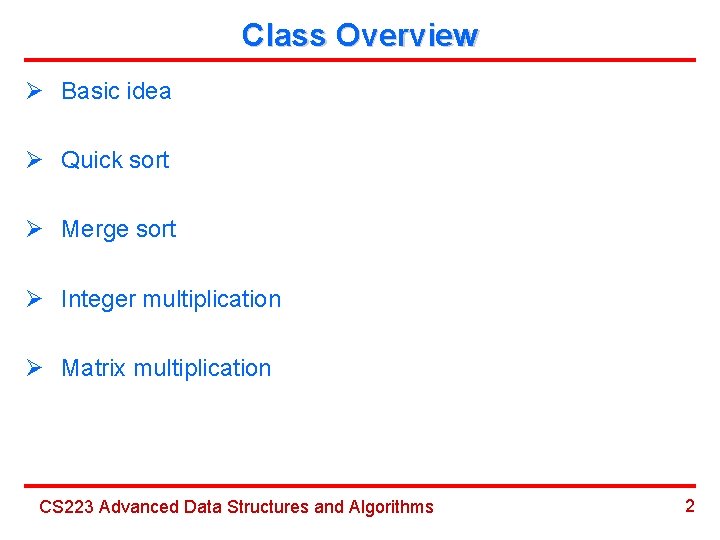 Class Overview

➢ Basic idea

➢ Quick sort

➢ Merge sort

➢ Integer multiplication

➢ Matrix multiplication

CS223 Advanced Data Structures and Algorithms 2